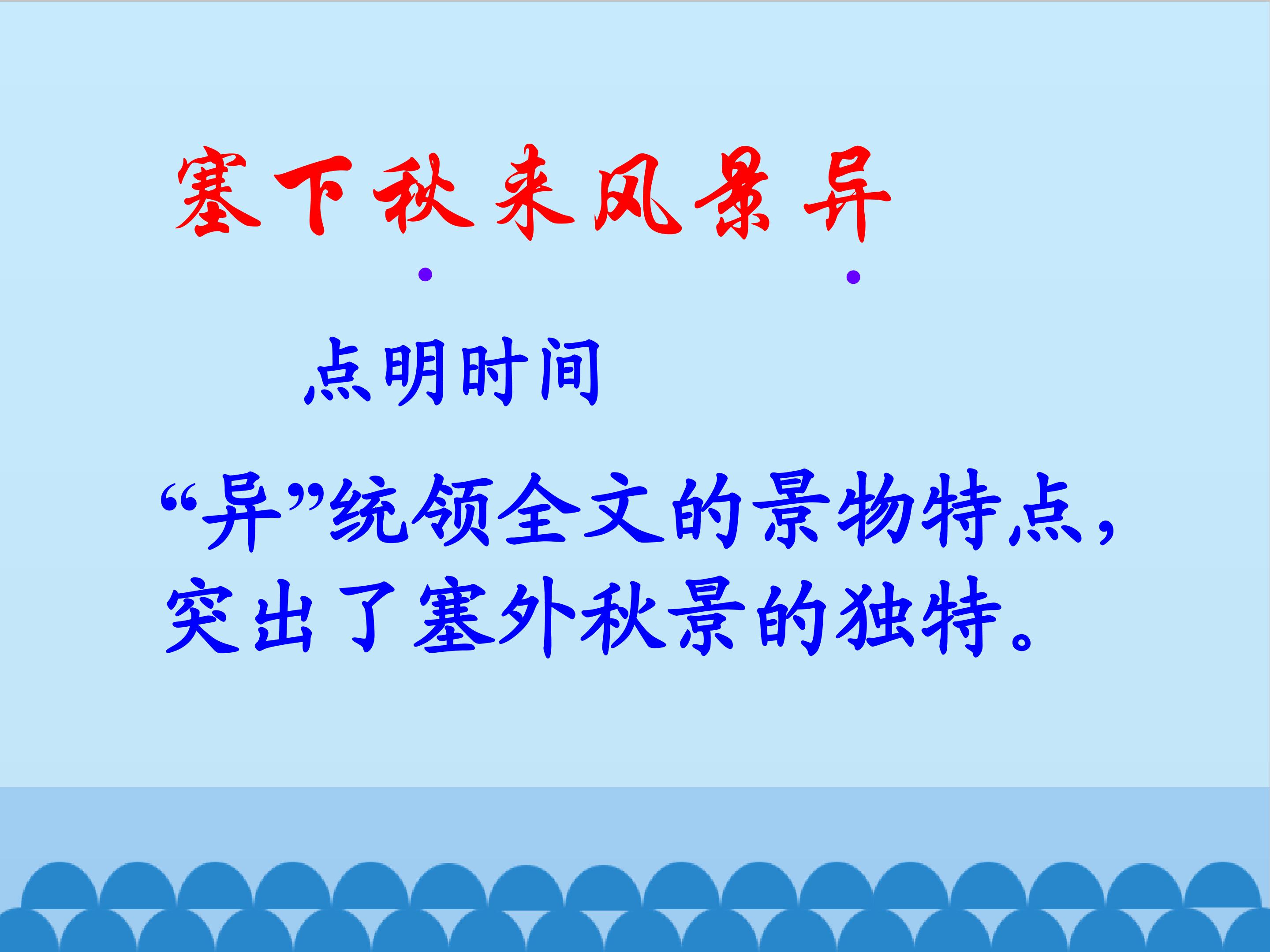 塞下秋来风景异

点明时间

“异”统领全文的景物特点，突出了塞外秋景的独特。